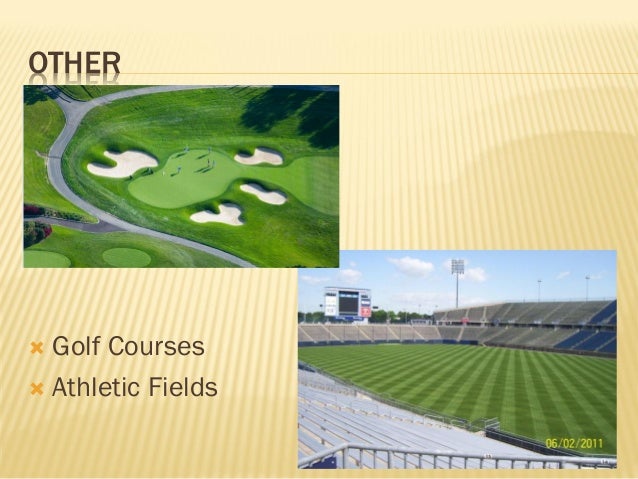 OTHER

Golf Courses
Athletic Fields

06/02/2011